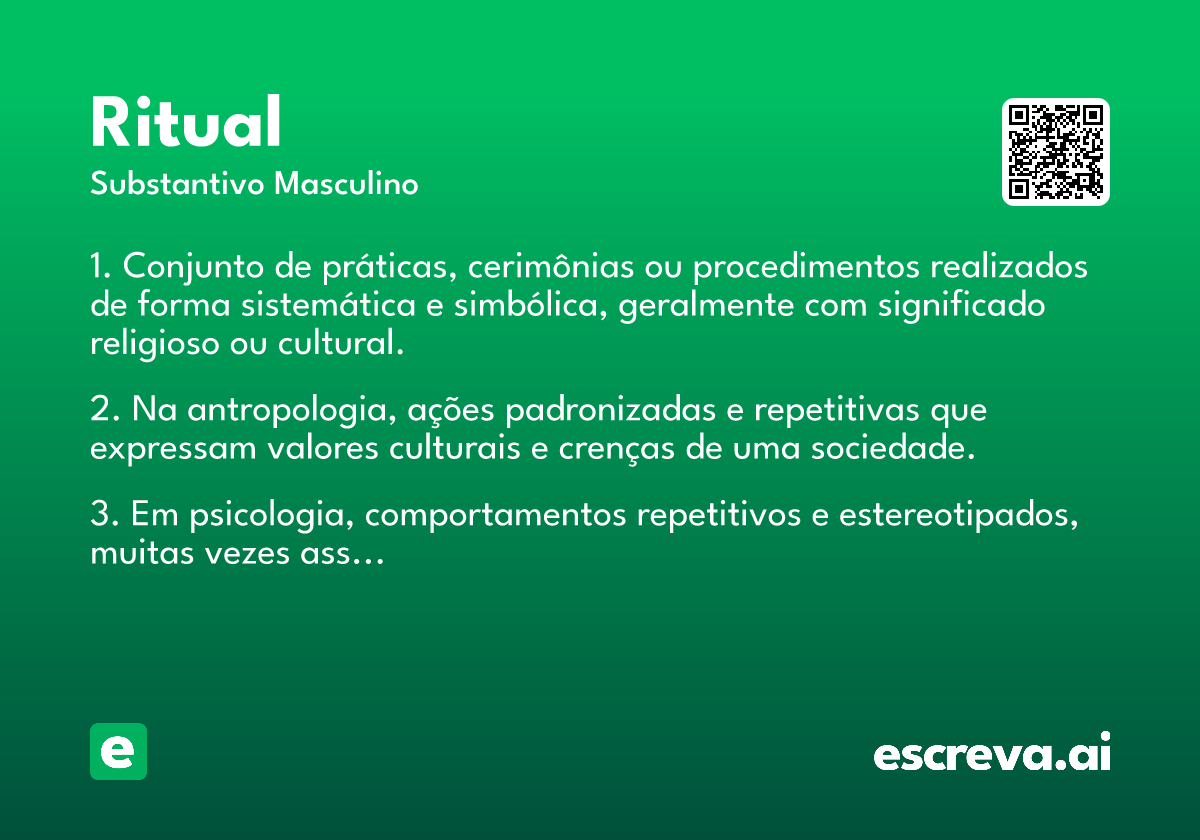 Ritual

Substantivo Masculino

1. Conjunto de práticas, cerimônias ou procedimentos realizados de forma sistemática e simbólica, geralmente com significado religioso ou cultural.

2. Na antropologia, ações padronizadas e repetitivas que expressam valores culturais e crenças de uma sociedade.

3. Em psicologia, comportamentos repetitivos e estereotipados, muitas vezes ass...

e

escreva.ai